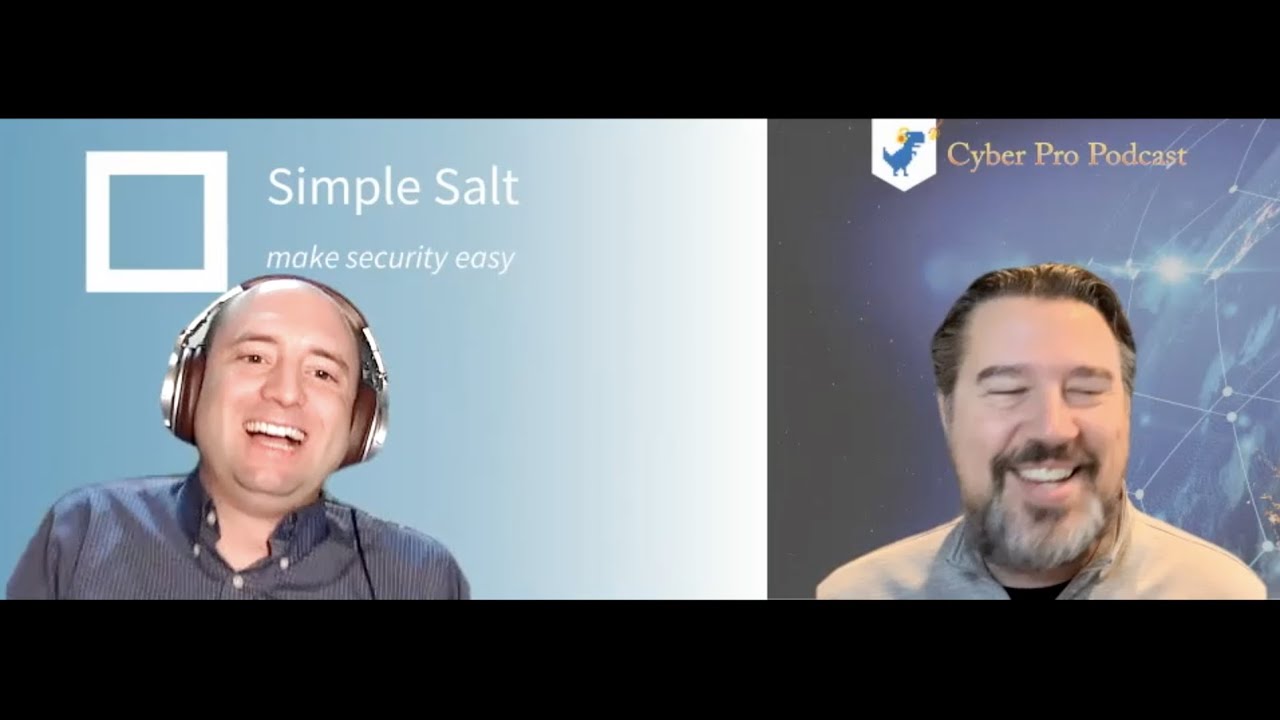 Simple Salt

make security easy

Cyber Pro Podcast